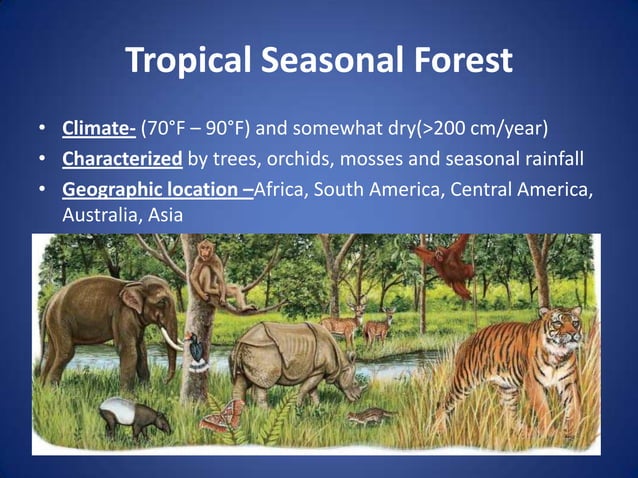 Tropical Seasonal Forest

• Climate- (70°F – 90°F) and somewhat dry(>200 cm/year)
• Characterized by trees, orchids, mosses and seasonal rainfall
• Geographic location –Africa, South America, Central America, Australia, Asia